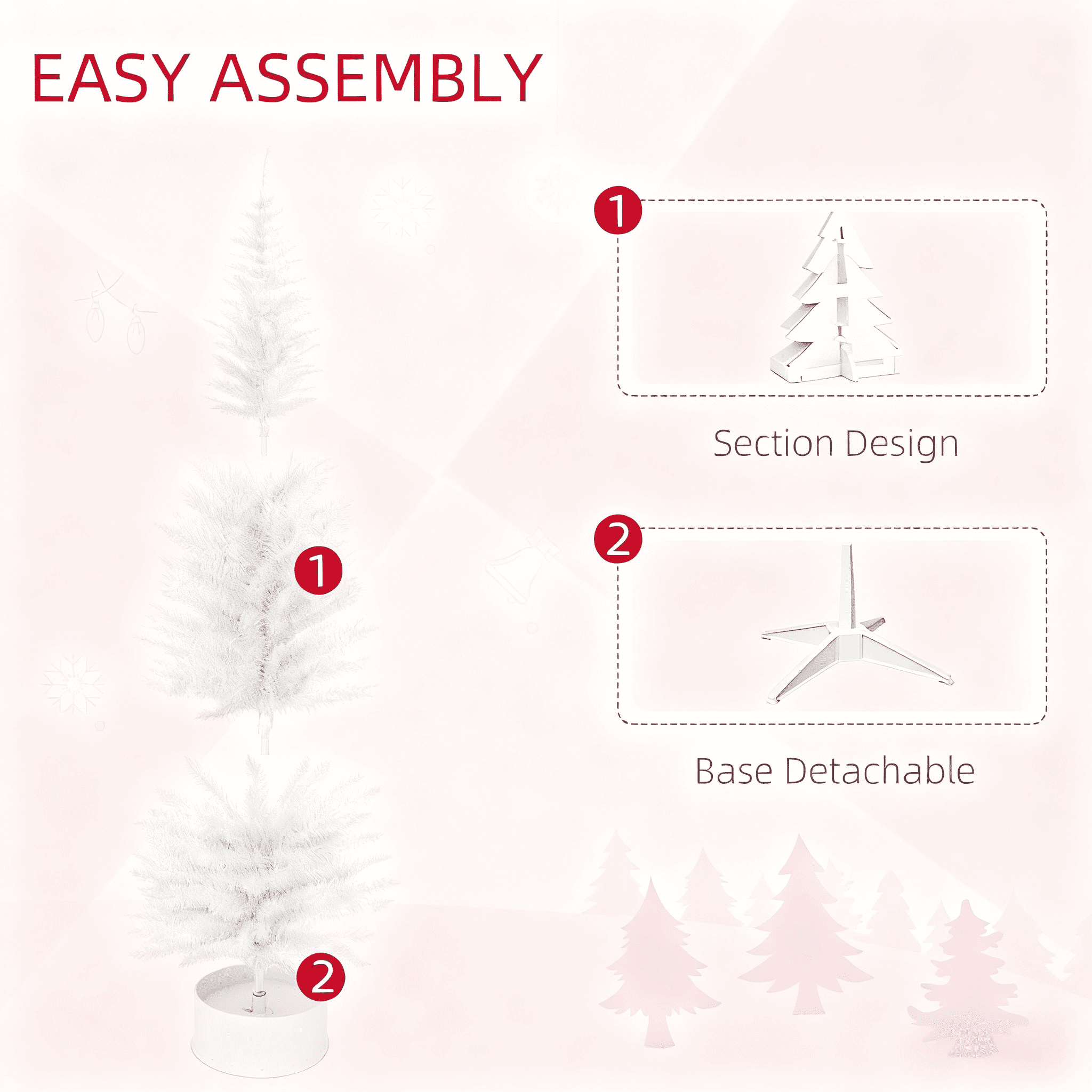 EASY ASSEMBLY

1

2

1

Section Design

2

Base Detachable